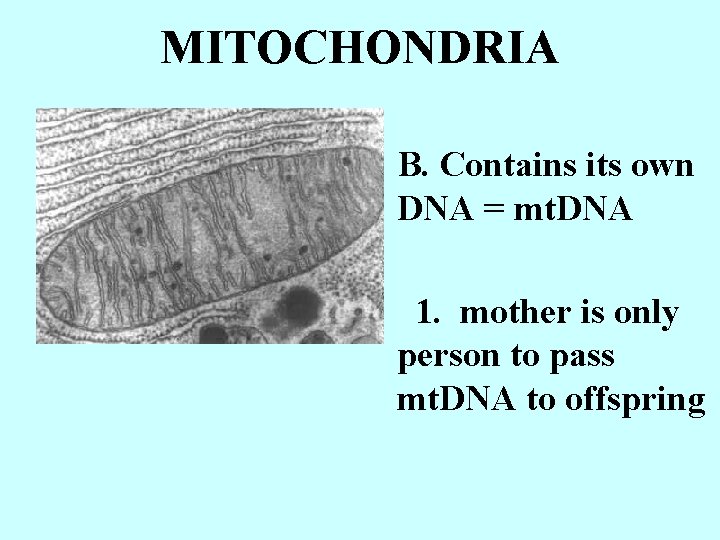 MITOCHONDRIA

B. Contains its own DNA = mtDNA

1. mother is only person to pass mtDNA to offspring